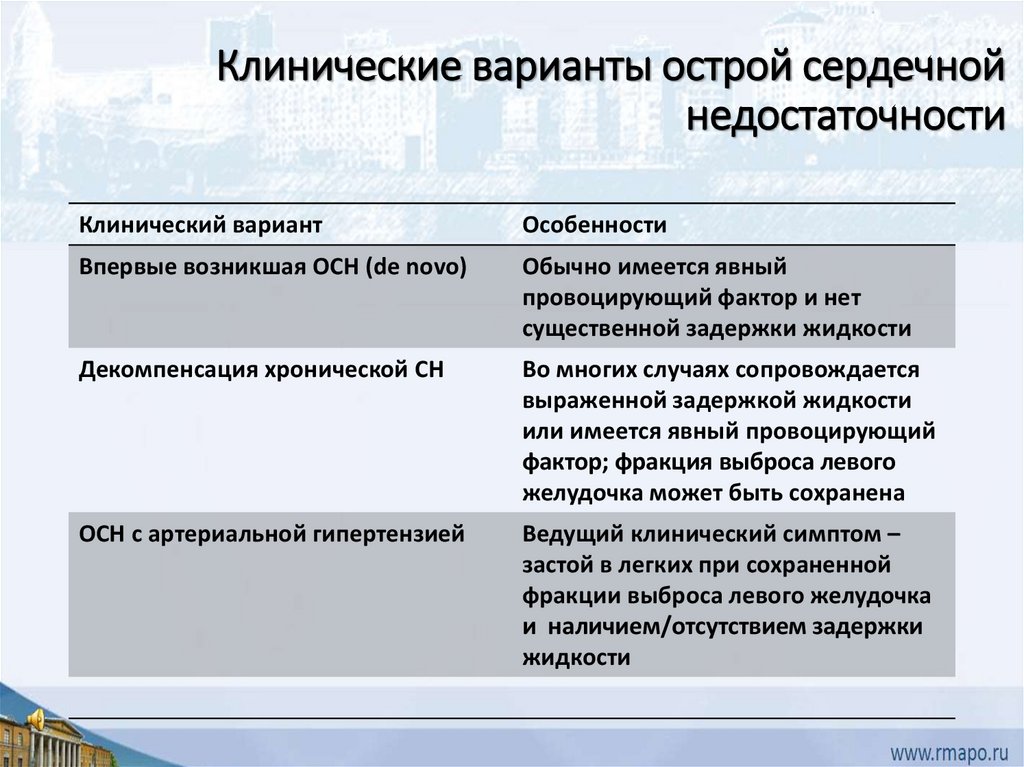 Клинические варианты острой сердечной недостаточности

| Клинический вариант | Особенности |
|---|---|
| Впервые возникшая ОСН (de novo) | Обычно имеется явный провоцирующий фактор и нет существенной задержки жидкости |
| Декомпенсация хронической СН | Во многих случаях сопровождается выраженной задержкой жидкости или имеется явный провоцирующий фактор; фракция выброса левого желудочка может быть сохранена |
| ОСН с артериальной гипертензией | Ведущий клинический симптом – застой в легких при сохраненной фракции выброса левого желудочка и наличием/отсутствием задержки жидкости |

www.rmapo.ru